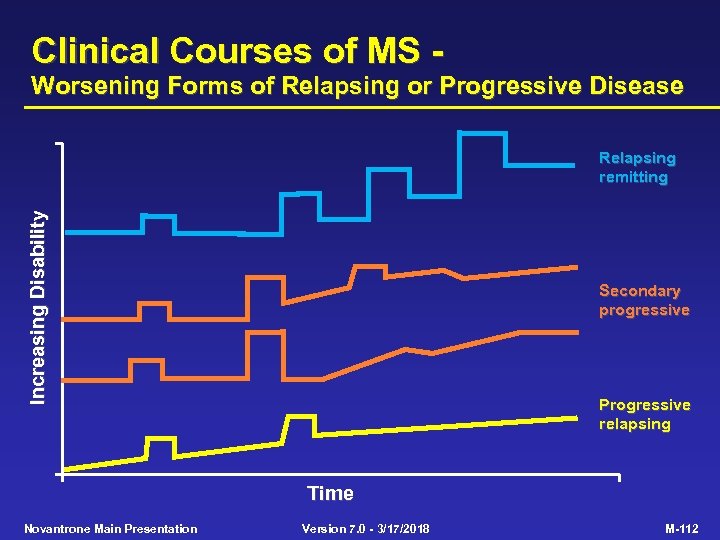 Clinical Courses of MS -
Worsening Forms of Relapsing or Progressive Disease

Increasing Disability

Relapsing remitting

Secondary progressive

Progressive relapsing

Time

Novantrone Main Presentation

Version 7.0 - 3/17/2018

M-112